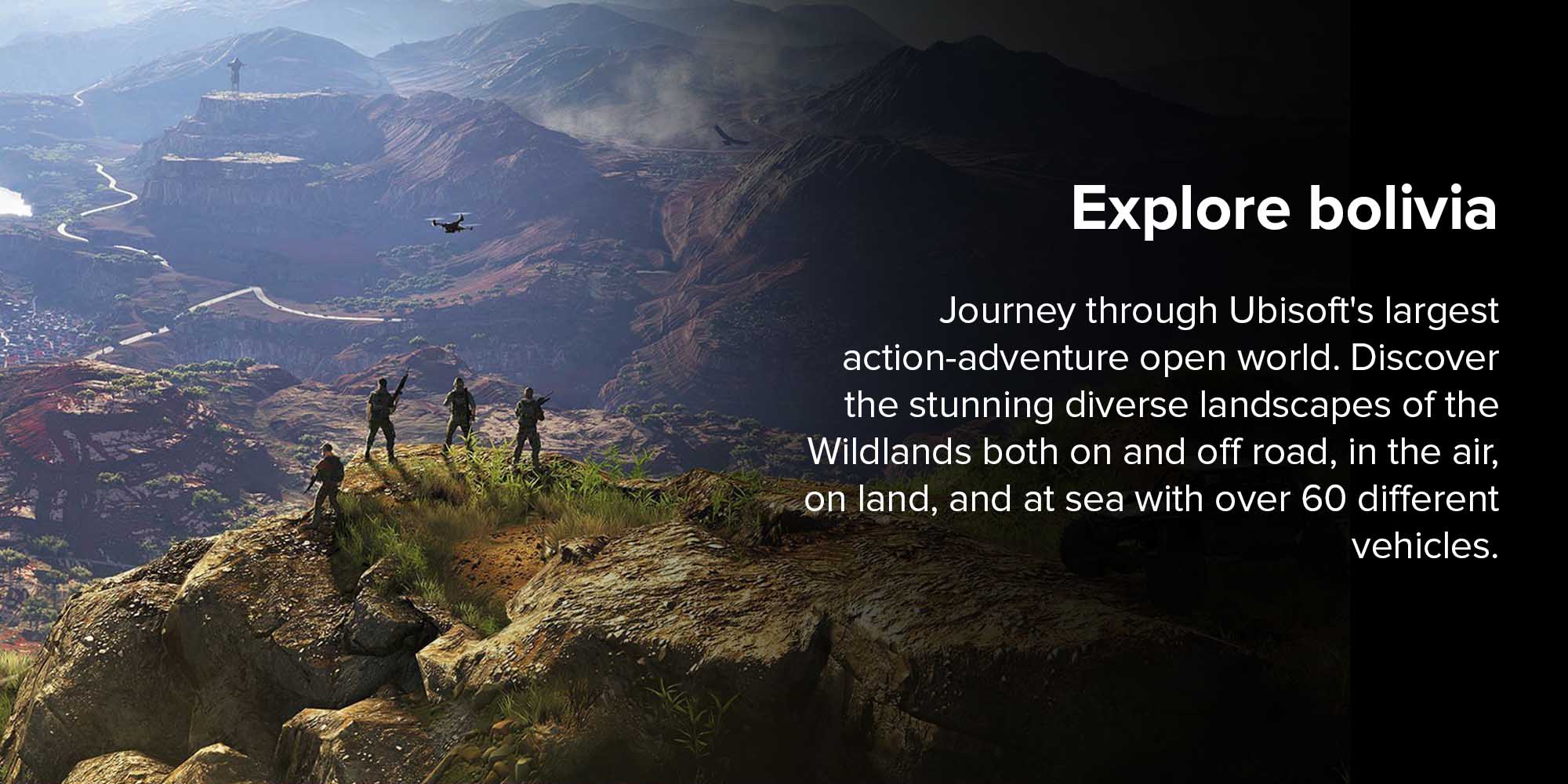 Explore bolivia

Journey through Ubisoft's largest action-adventure open world. Discover the stunning diverse landscapes of the Wildlands both on and off road, in the air, on land, and at sea with over 60 different vehicles.